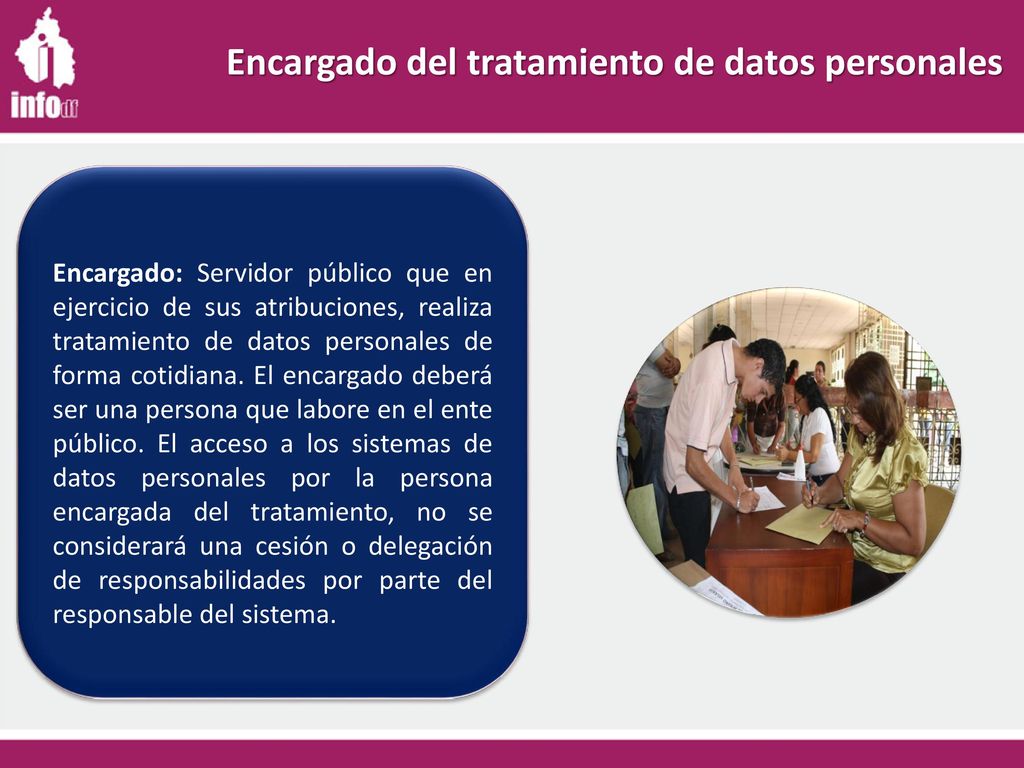 infodf

Encargado del tratamiento de datos personales

Encargado: Servidor público que en ejercicio de sus atribuciones, realiza tratamiento de datos personales de forma cotidiana. El encargado deberá ser una persona que labore en el ente público. El acceso a los sistemas de datos personales por la persona encargada del tratamiento, no se considerará una cesión o delegación de responsabilidades por parte del responsable del sistema.